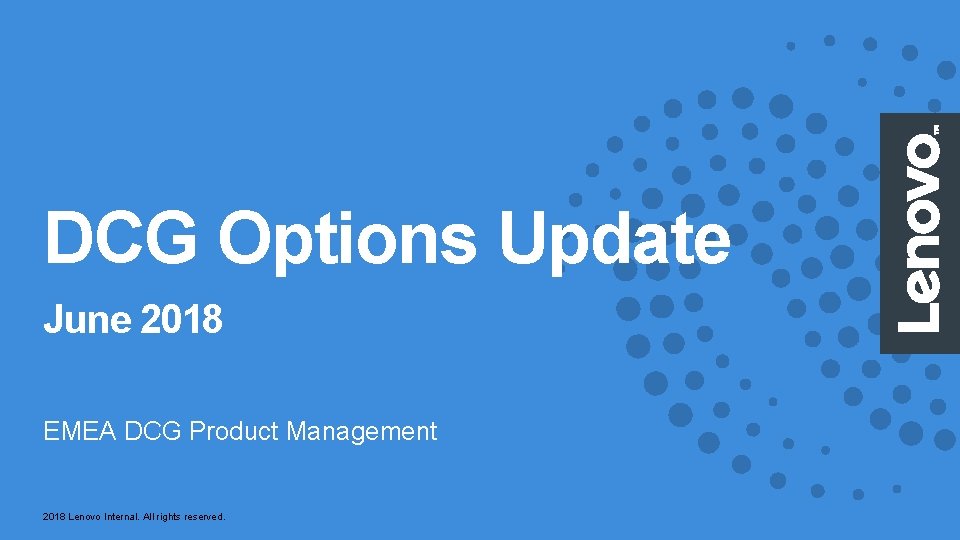 DCG Options Update

June 2018

EMEA DCG Product Management

2018 Lenovo Internal. All rights reserved.

Lenovo™